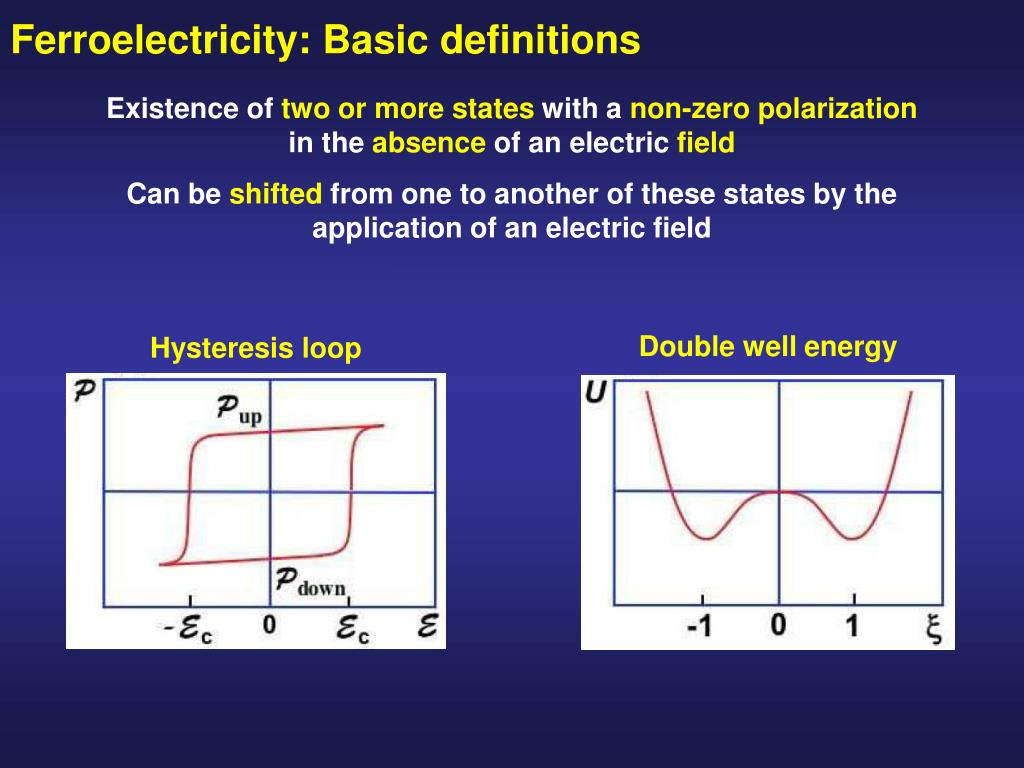 Ferroelectricity: Basic definitions

Existence of two or more states with a non-zero polarization in the absence of an electric field

Can be shifted from one to another of these states by the application of an electric field

Hysteresis loop

$\mathcal{P}$

$\mathcal{P}_{up}$

$\mathcal{P}_{down}$

$-\mathcal{E}_c$ 0 $\mathcal{E}_c$ $\mathcal{E}$

Double well energy

U

-1 0 1 $\xi$